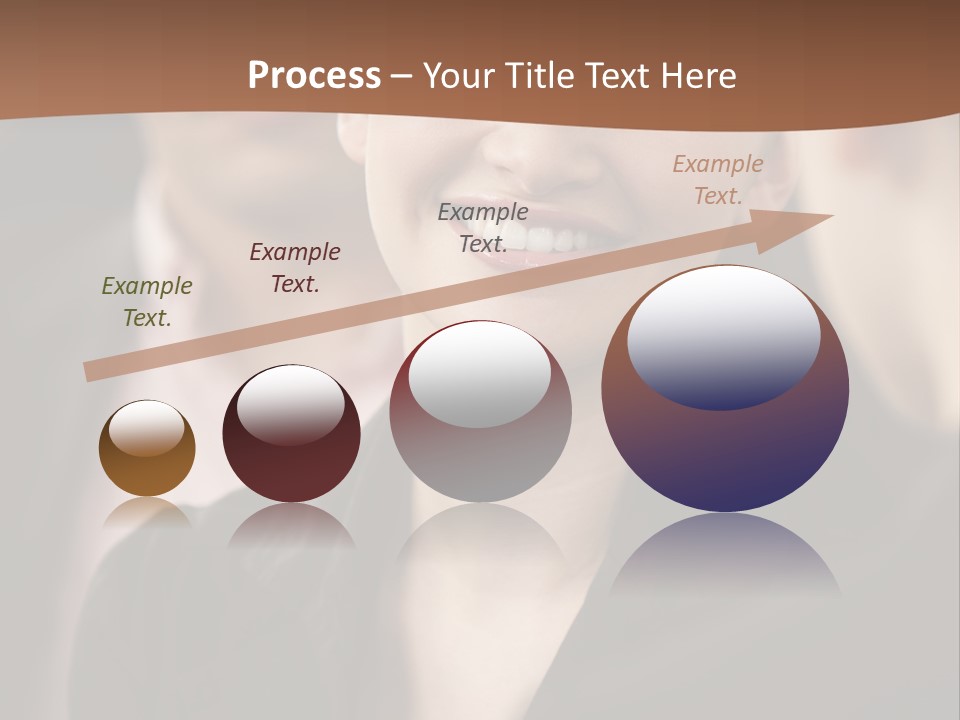 Process – Your Title Text Here

Example Text.

Example Text.

Example Text.

Example Text.